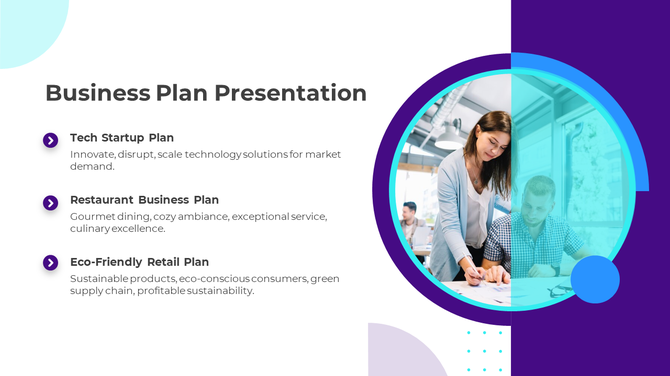 Business Plan Presentation

Tech Startup Plan
Innovate, disrupt, scale technology solutions for market demand.

Restaurant Business Plan
Gourmet dining, cozy ambiance, exceptional service, culinary excellence.

Eco-Friendly Retail Plan
Sustainable products, eco-conscious consumers, green supply chain, profitable sustainability.